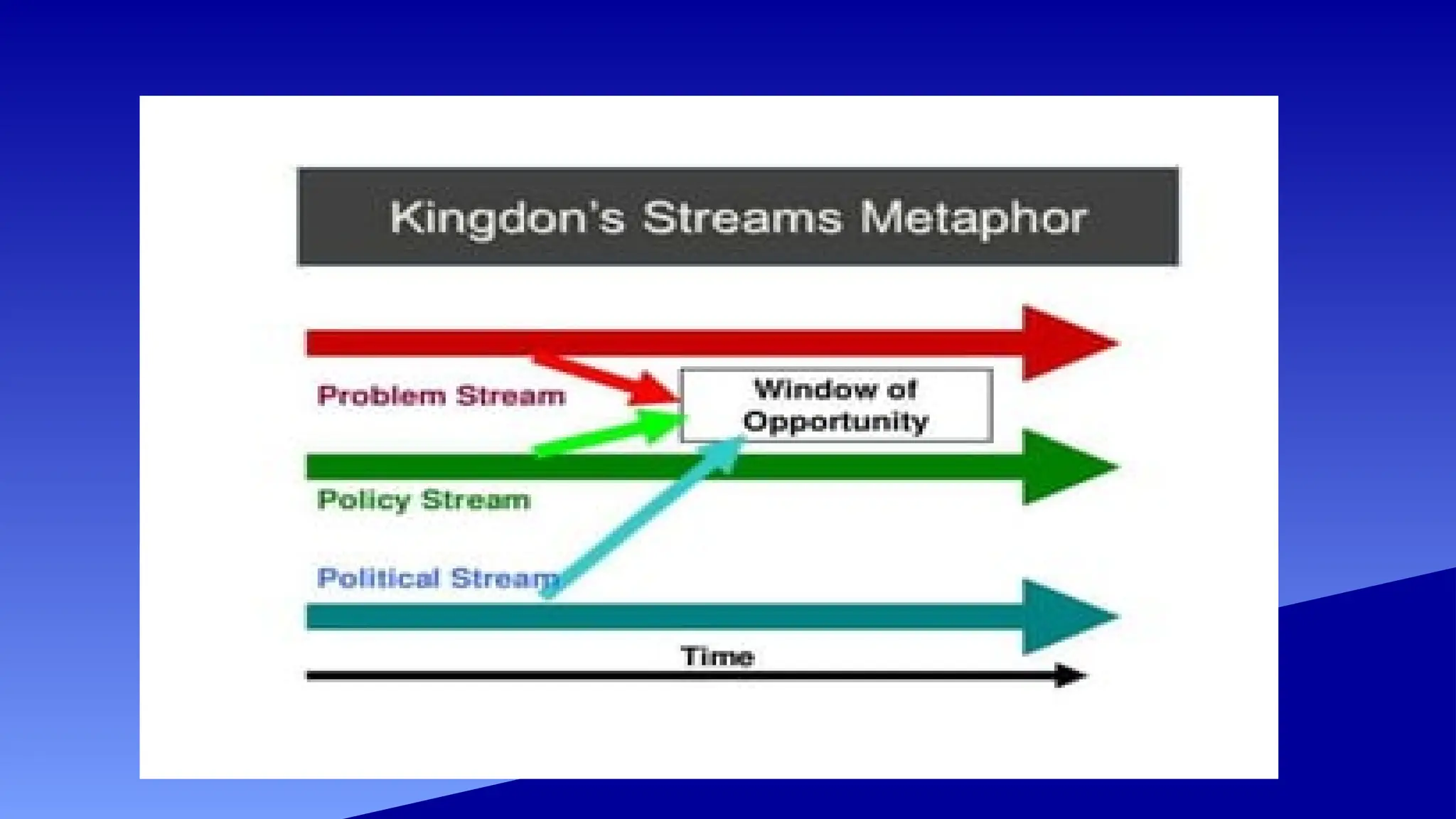 Kingdon's Streams Metaphor

Problem Stream

Window of Opportunity

Policy Stream

Political Stream

Time